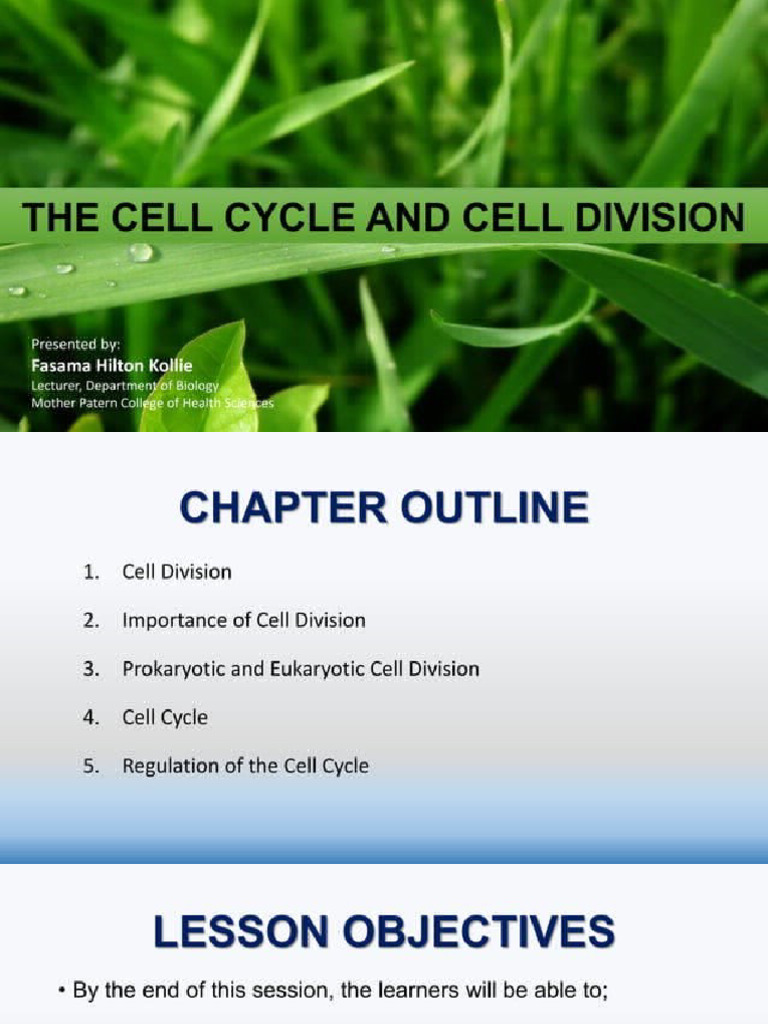 THE CELL CYCLE AND CELL DIVISION

Presented by:
Fasama Hilton Kollie
Lecturer, Department of Biology
Mother Patern College of Health Sciences

CHAPTER OUTLINE

1. Cell Division
2. Importance of Cell Division
3. Prokaryotic and Eukaryotic Cell Division
4. Cell Cycle
5. Regulation of the Cell Cycle

LESSON OBJECTIVES

• By the end of this session, the learners will be able to;